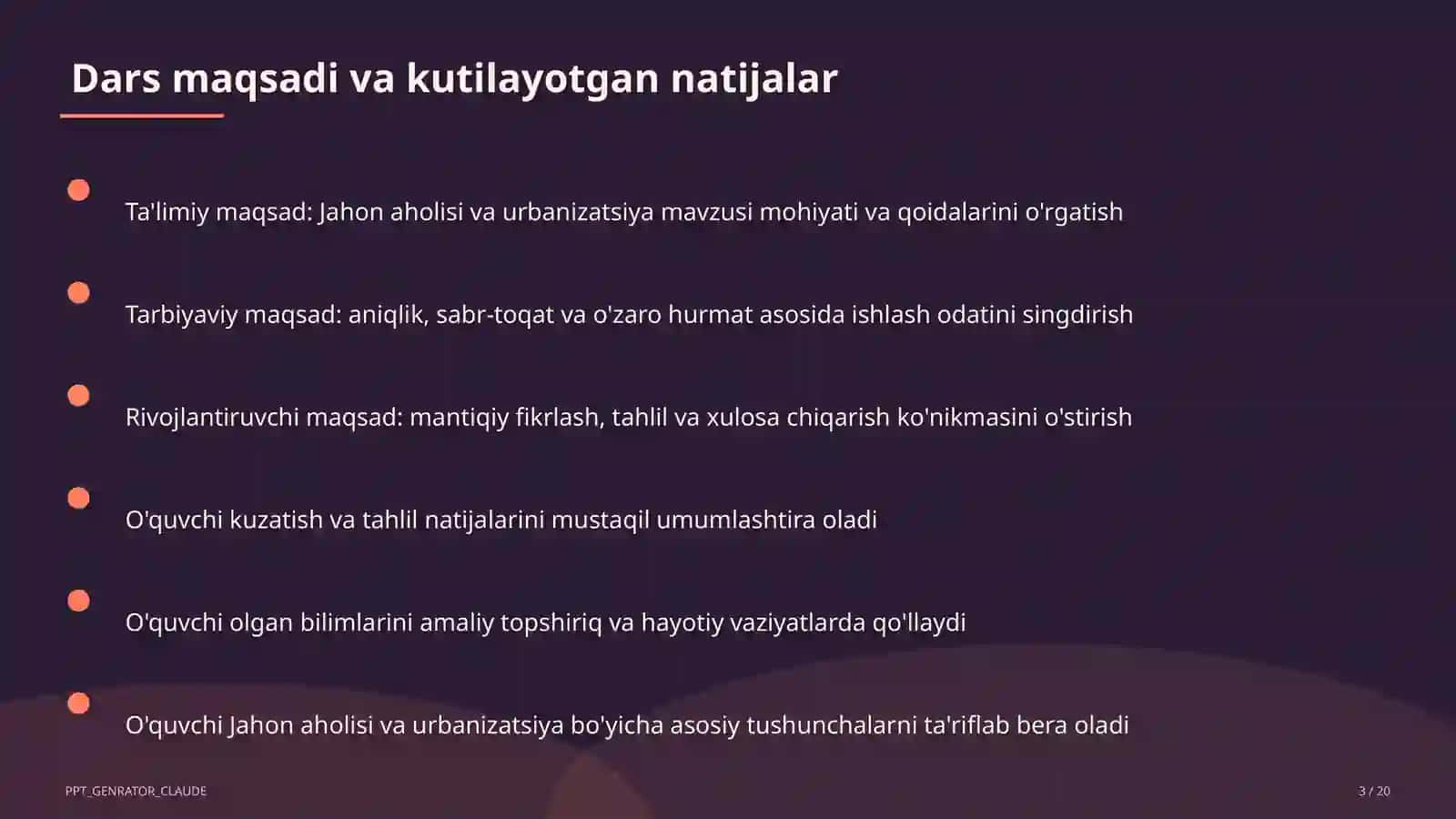 Dars maqsadi va kutilayotgan natijalar

Ta'limiy maqsad: Jahon aholisi va urbanizatsiya mavzusi mohiyati va qoidalarini o'rgatish

Tarbiyaviy maqsad: aniqlik, sabr-toqat va o'zaro hurmat asosida ishlash odatini singdirish

Rivojlantiruvchi maqsad: mantiqiy fikrlash, tahlil va xulosa chiqarish ko'nikmasini o'stirish

O'quvchi kuzatish va tahlil natijalarini mustaqil umumlashtira oladi

O'quvchi olgan bilimlarini amaliy topshiriq va hayotiy vaziyatlarda qo'llaydi

O'quvchi Jahon aholisi va urbanizatsiya bo'yicha asosiy tushunchalarni ta'riflab bera oladi

PPT_GENRATOR_CLAUDE

3 / 20